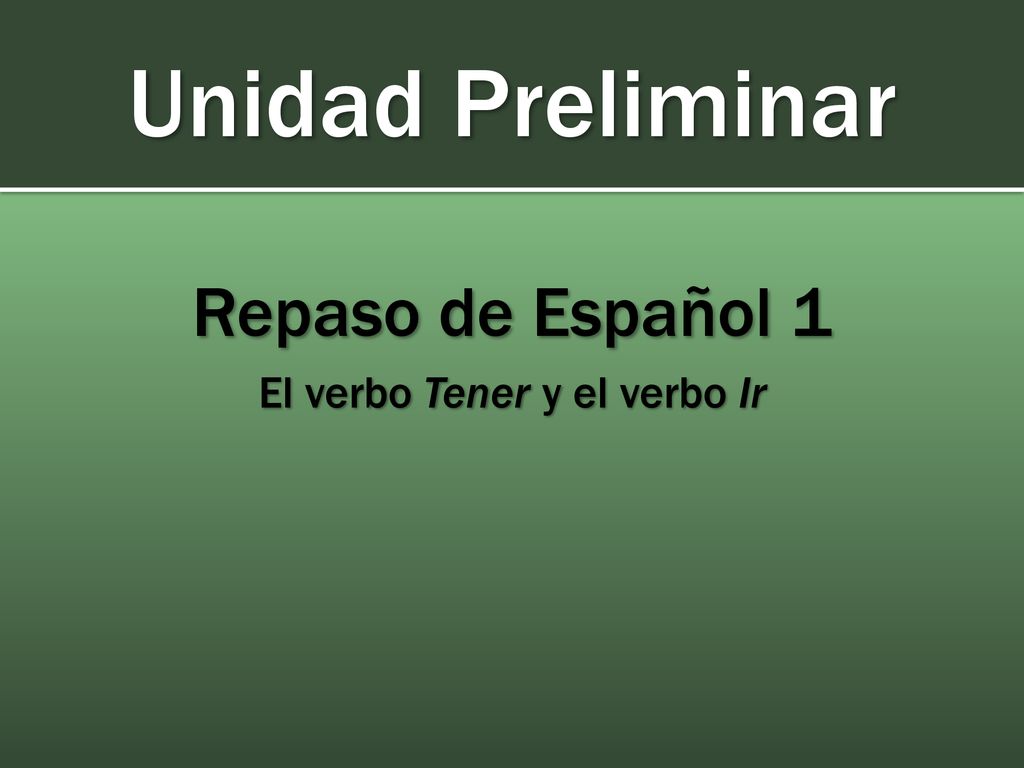 Unidad Preliminar

Repaso de Español 1

El verbo Tener y el verbo Ir